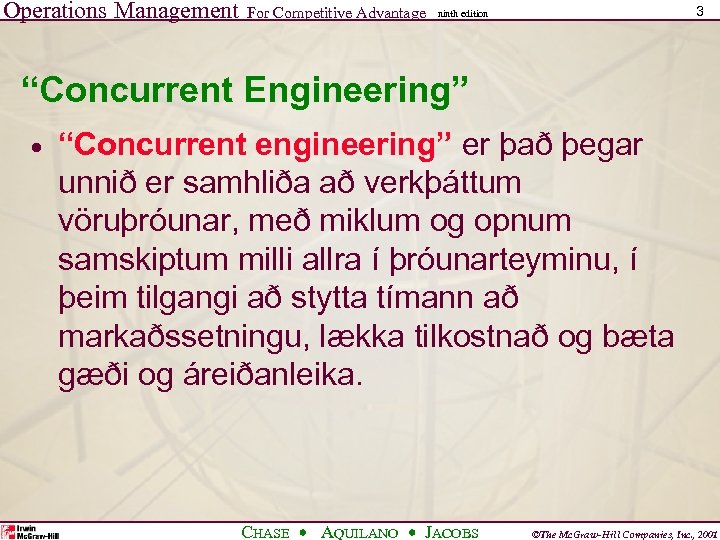 Operations Management For Competitive Advantage ninth edition 3

"Concurrent Engineering"

• "Concurrent engineering" er það þegar unnið er samhliða að verkþáttum vöruþróunar, með miklum og opnum samskiptum milli allra í þróunarteyminu, í þeim tilgangi að stytta tímann að markaðssetningu, lækka tilkostnað og bæta gæði og áreiðanleika.

Irwin McGraw-Hill

CHASE • AQUILANO • JACOBS

©The McGraw-Hill Companies, Inc., 2001